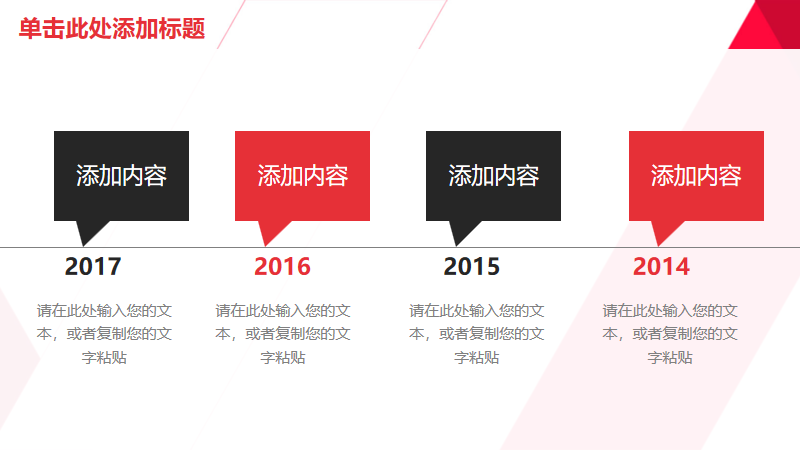 单击此处添加标题

添加内容

2017

请在此处输入您的文本，或者复制您的文字粘贴

添加内容

2016

请在此处输入您的文本，或者复制您的文字粘贴

添加内容

2015

请在此处输入您的文本，或者复制您的文字粘贴

添加内容

2014

请在此处输入您的文本，或者复制您的文字粘贴